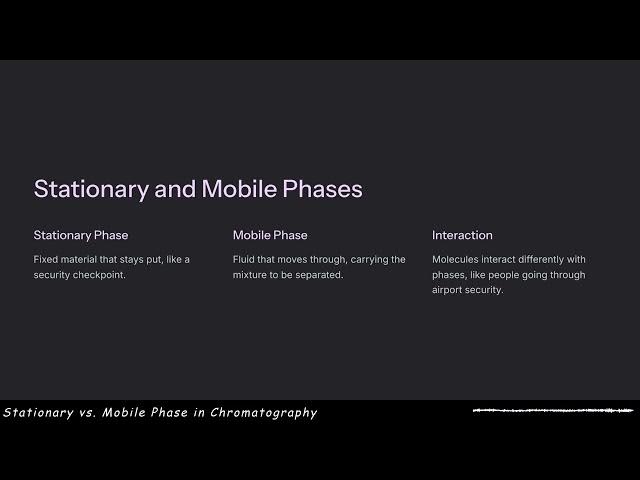 Stationary and Mobile Phases

Stationary Phase

Fixed material that stays put, like a security checkpoint.

Mobile Phase

Fluid that moves through, carrying the mixture to be separated.

Interaction

Molecules interact differently with phases, like people going through airport security.

Stationary vs. Mobile Phase in Chromatography